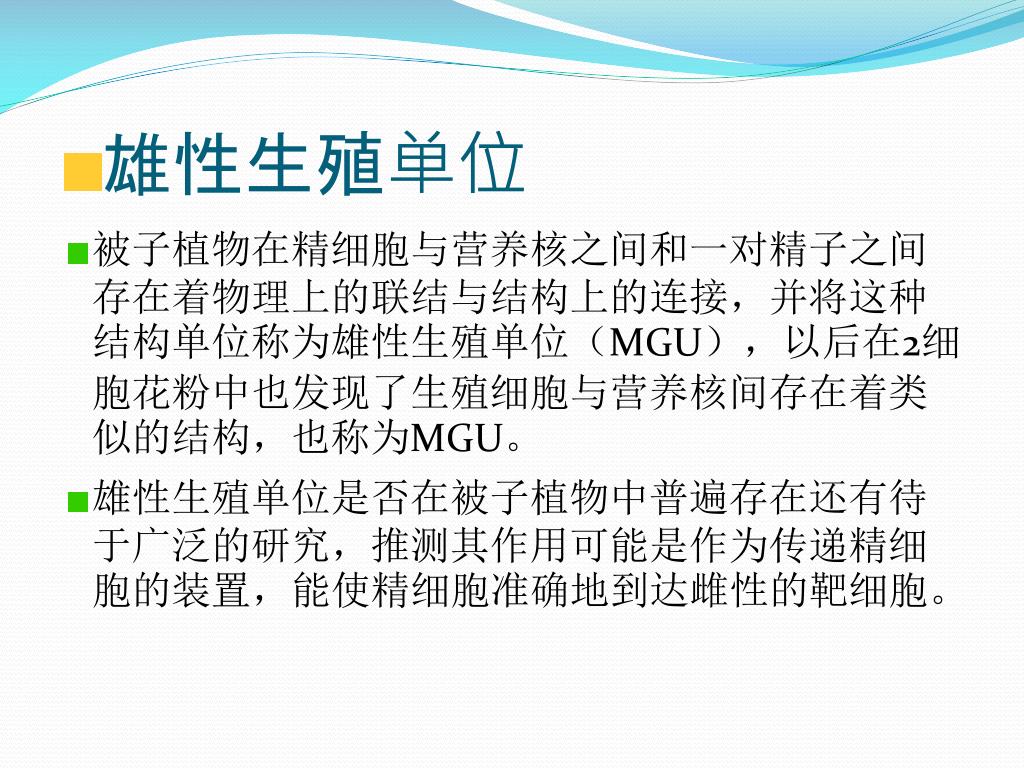 雄性生殖单位

被子植物在精细胞与营养核之间和一对精子之间存在着物理上的联结与结构上的连接，并将这种结构单位称为雄性生殖单位（MGU），以后在2细胞花粉中也发现了生殖细胞与营养核间存在着类似的结构，也称为MGU。

雄性生殖单位是否在被子植物中普遍存在还有待于广泛的研究，推测其作用可能是作为传递精细胞的装置，能使精细胞准确地到达雌性的靶细胞。